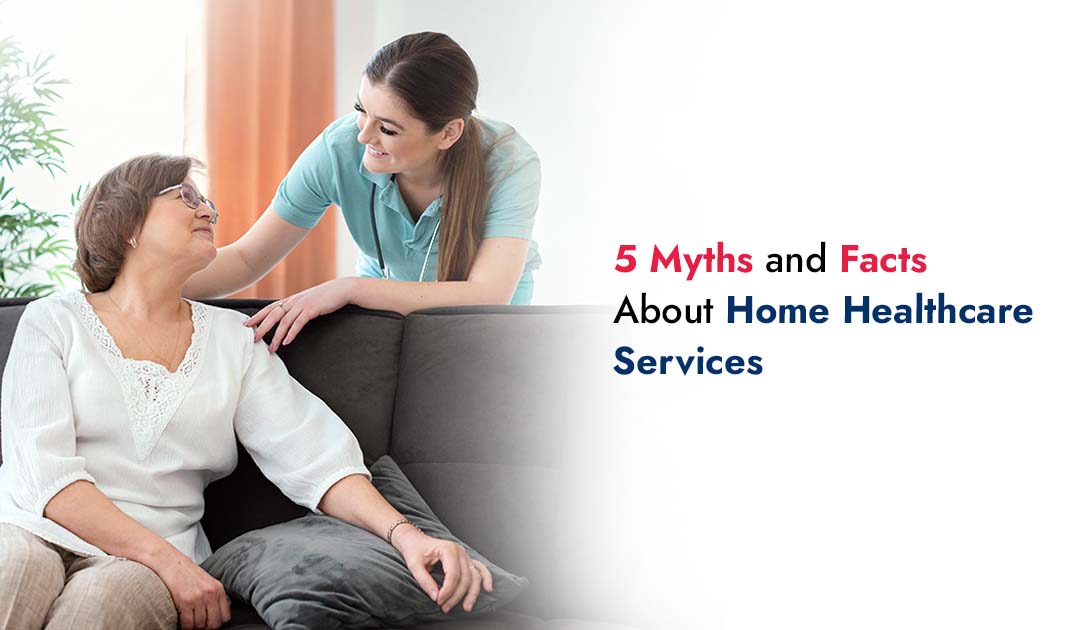 5 Myths and Facts About Home Healthcare Services